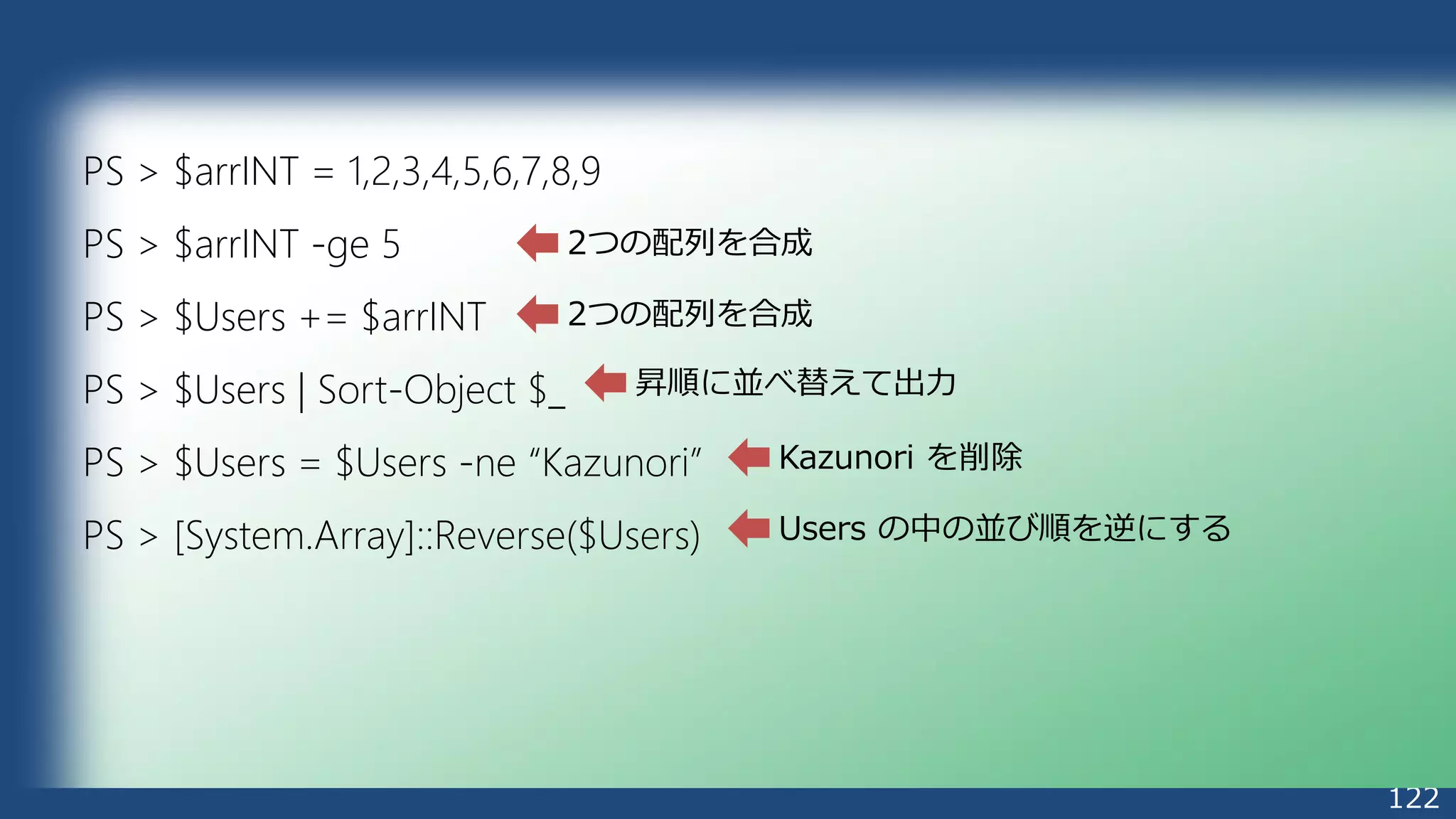 PS > $arrINT = 1,2,3,4,5,6,7,8,9

PS > $arrINT -ge 5 2つの配列を合成

PS > $Users += $arrINT 2つの配列を合成

PS > $Users | Sort-Object $_ 昇順に並べ替えて出力

PS > $Users = $Users -ne “Kazunori” Kazunori を削除

PS > [System.Array]::Reverse($Users) Users の中の並び順を逆にする

122